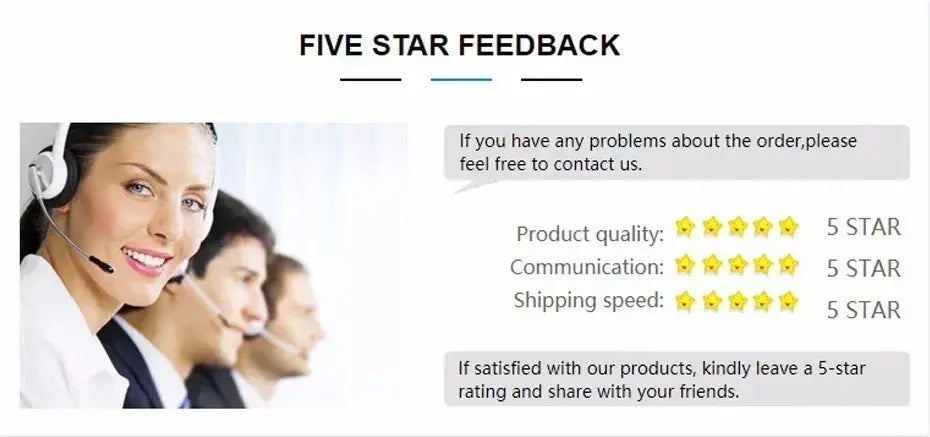 FIVE STAR FEEDBACK

If you have any problems about the order,please feel free to contact us.

Product quality: 5 STAR
Communication: 5 STAR
Shipping speed: 5 STAR

If satisfied with our products, kindly leave a 5-star rating and share with your friends.